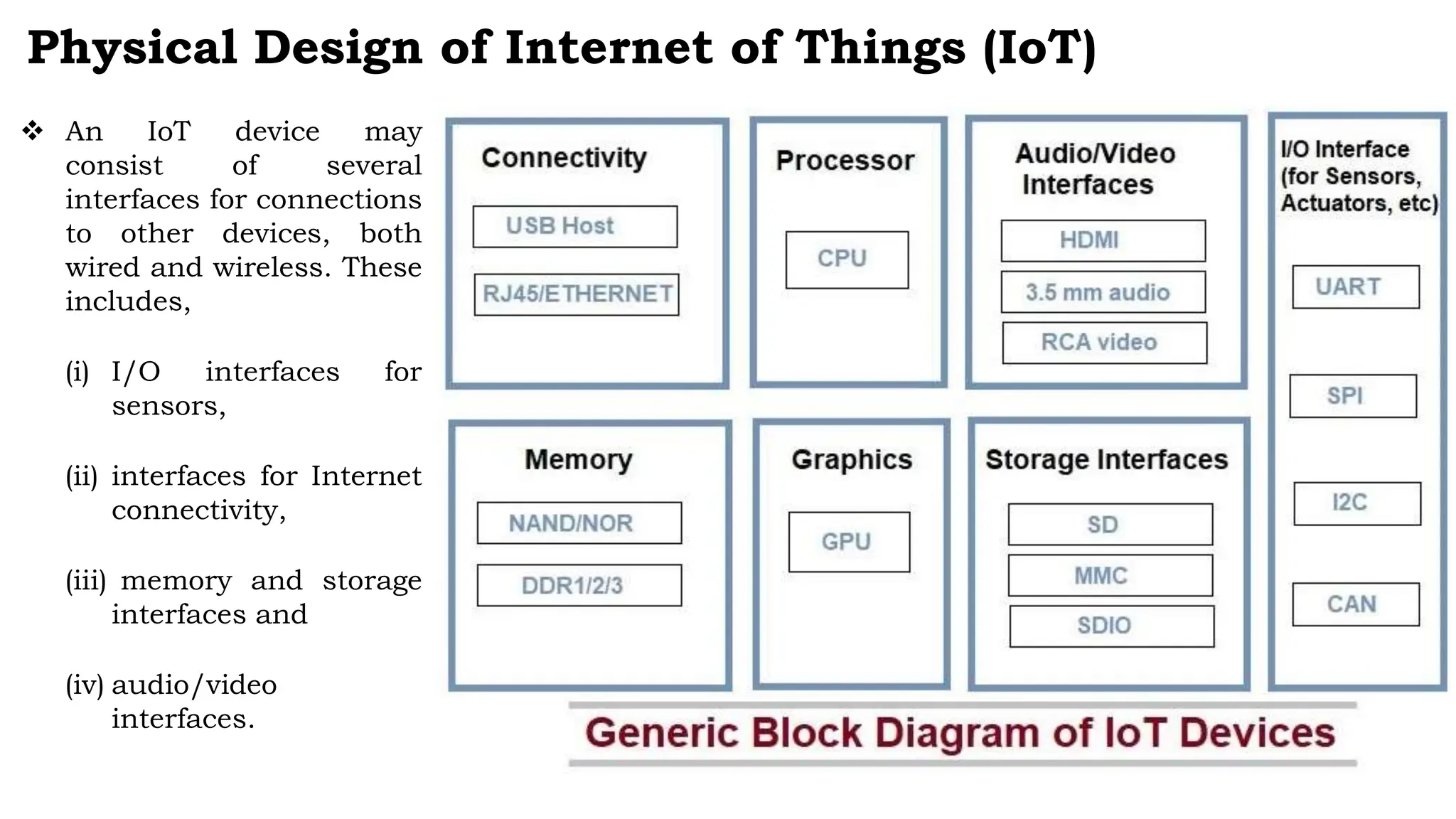 Physical Design of Internet of Things (IoT)

❖ An IoT device may consist of several interfaces for connections to other devices, both wired and wireless. These includes,

(i) I/O interfaces for sensors,

(ii) interfaces for Internet connectivity,

(iii) memory and storage interfaces and

(iv) audio/video interfaces.

Connectivity
USB Host
RJ45/ETHERNET

Processor
CPU

Audio/Video Interfaces
HDMI
3.5 mm audio
RCA video

I/O Interface (for Sensors, Actuators, etc)
UART
SPI
I2C
CAN

Memory
NAND/NOR
DDR1/2/3

Graphics
GPU

Storage Interfaces
SD
MMC
SDIO

Generic Block Diagram of IoT Devices